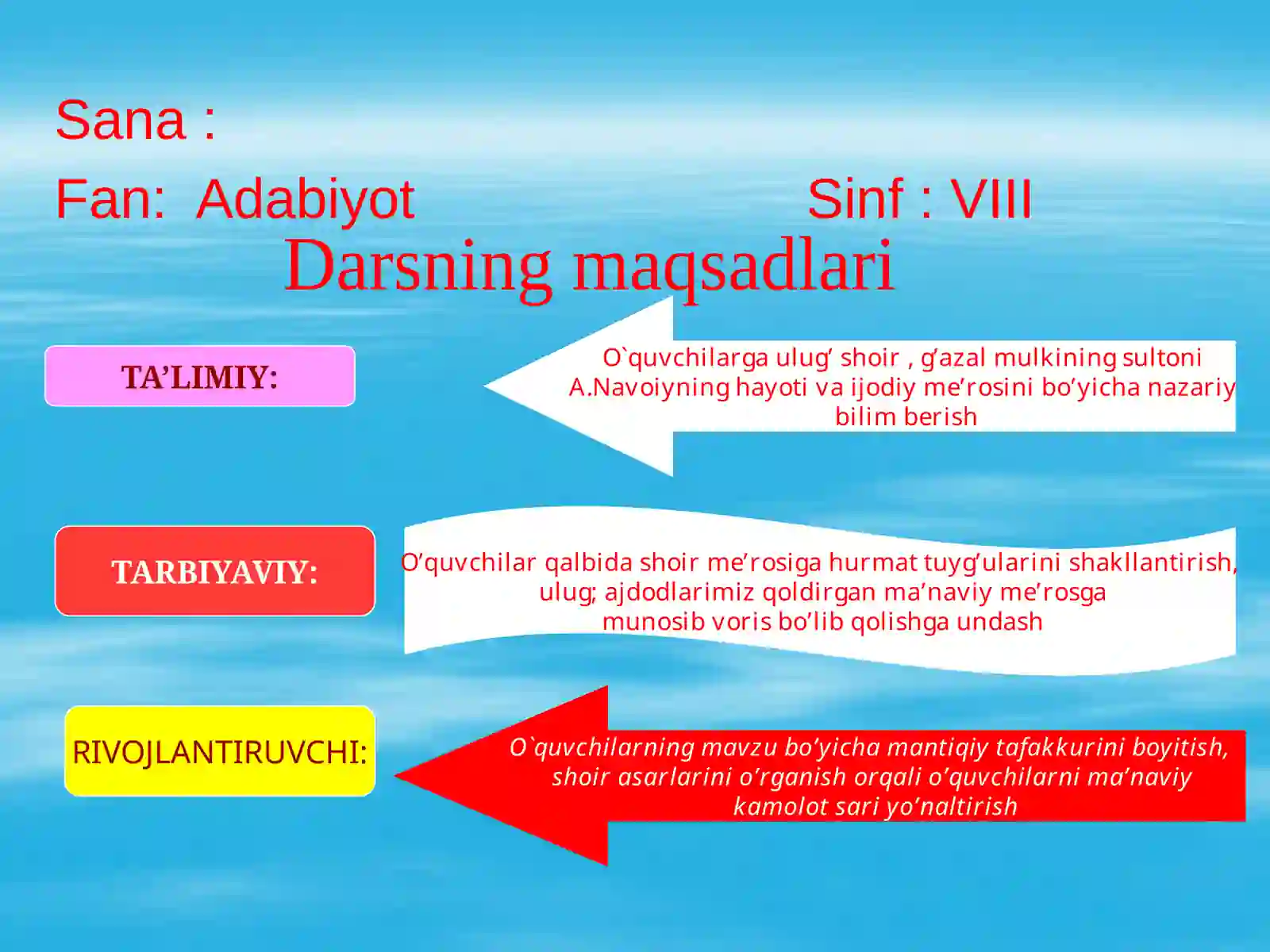 Sana :

Fan: Adabiyot

Sinf : VIII

Darsning maqsadlari

TA’LIMIY:

O`quvchilarga ulug’ shoir , g’azal mulkining sultoni A.Navoiyning hayoti va ijodiy me’rosini bo’yicha nazariy bilim berish

TARBIYAVIY:

O’quvchilar qalbida shoir me’rosiga hurmat tuyg’ularini shakllantirish, ulug; ajdodlarimiz qoldirgan ma’naviy me’rosga munosib voris bo’lib qolishga undash

RIVOJLANTIRUVCHI:

O`quvchilarning mavzu bo’yicha mantiqiy tafakkurini boyitish, shoir asarlarini o’rganish orqali o’quvchilarni ma’naviy kamolot sari yo’naltirish